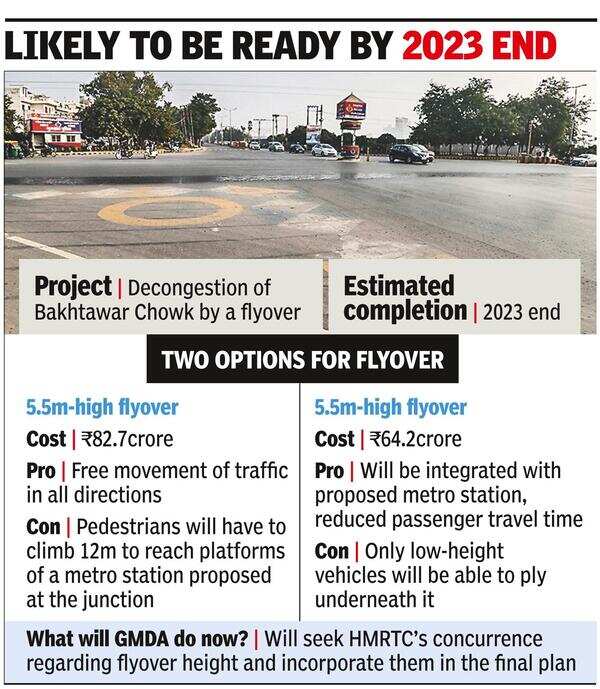 LIKELY TO BE READY BY 2023 END

Project | Decongestion of Bakhtawar Chowk by a flyover

Estimated completion | 2023 end

TWO OPTIONS FOR FLYOVER

5.5m-high flyover

Cost | ₹82.7crore

Pro | Free movement of traffic in all directions

Con | Pedestrians will have to climb 12m to reach platforms of a metro station proposed at the junction

5.5m-high flyover

Cost | ₹64.2crore

Pro | Will be integrated with proposed metro station, reduced passenger travel time

Con | Only low-height vehicles will be able to ply underneath it

What will GMDA do now? | Will seek HMRTC's concurrence regarding flyover height and incorporate them in the final plan